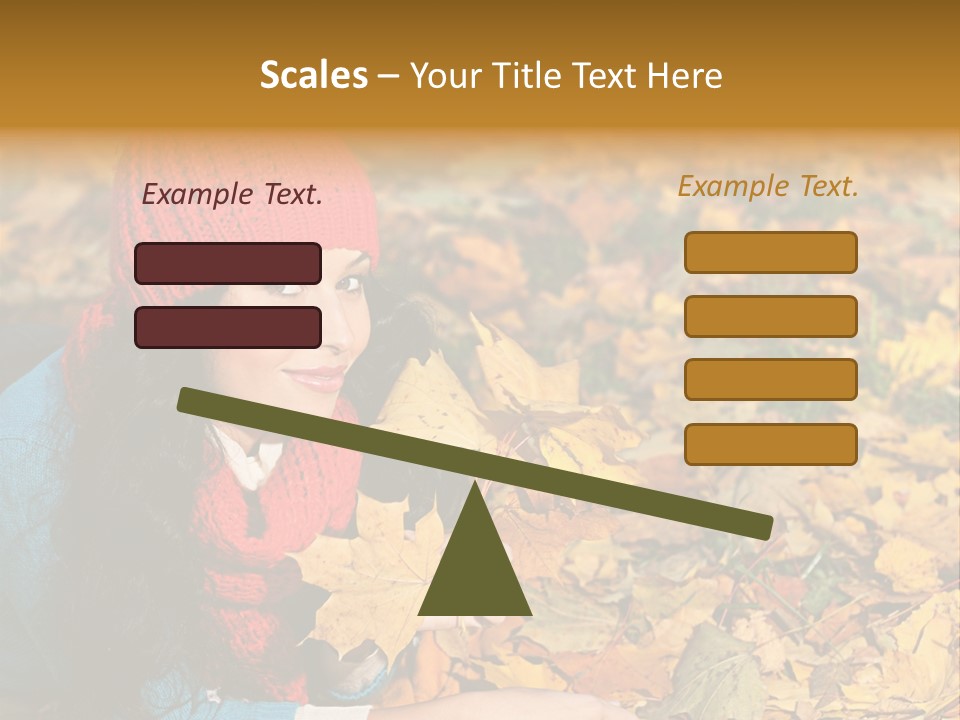 Scales – Your Title Text Here

Example Text.

Example Text.